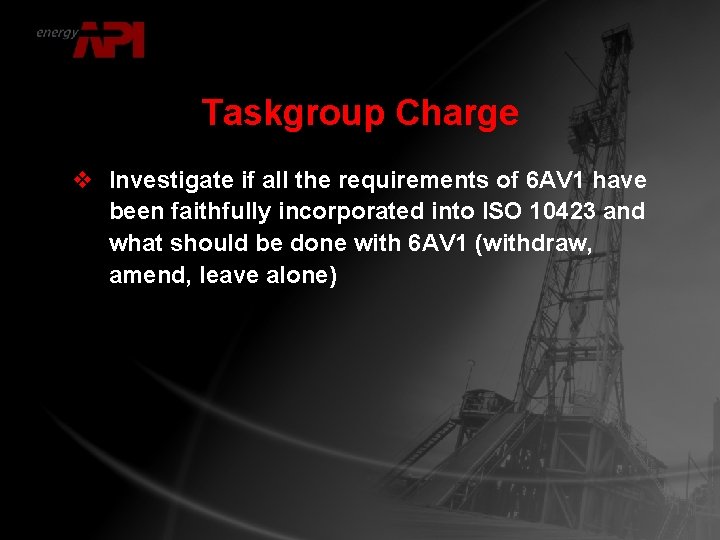 energy API

Taskgroup Charge

❖ Investigate if all the requirements of 6AV1 have been faithfully incorporated into ISO 10423 and what should be done with 6AV1 (withdraw, amend, leave alone)